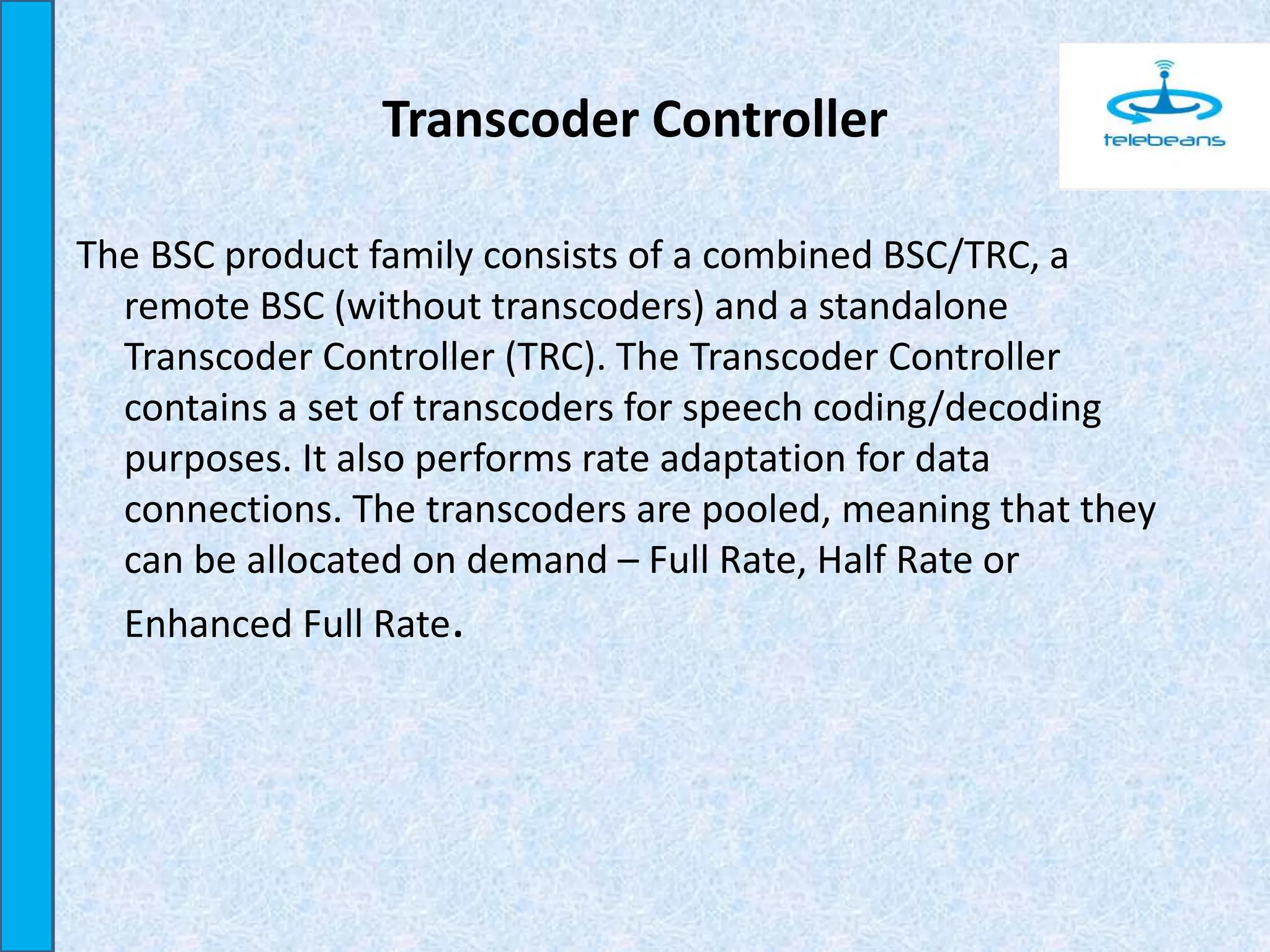 Transcoder Controller

telebeans

The BSC product family consists of a combined BSC/TRC, a remote BSC (without transcoders) and a standalone Transcoder Controller (TRC). The Transcoder Controller contains a set of transcoders for speech coding/decoding purposes. It also performs rate adaptation for data connections. The transcoders are pooled, meaning that they can be allocated on demand – Full Rate, Half Rate or Enhanced Full Rate.